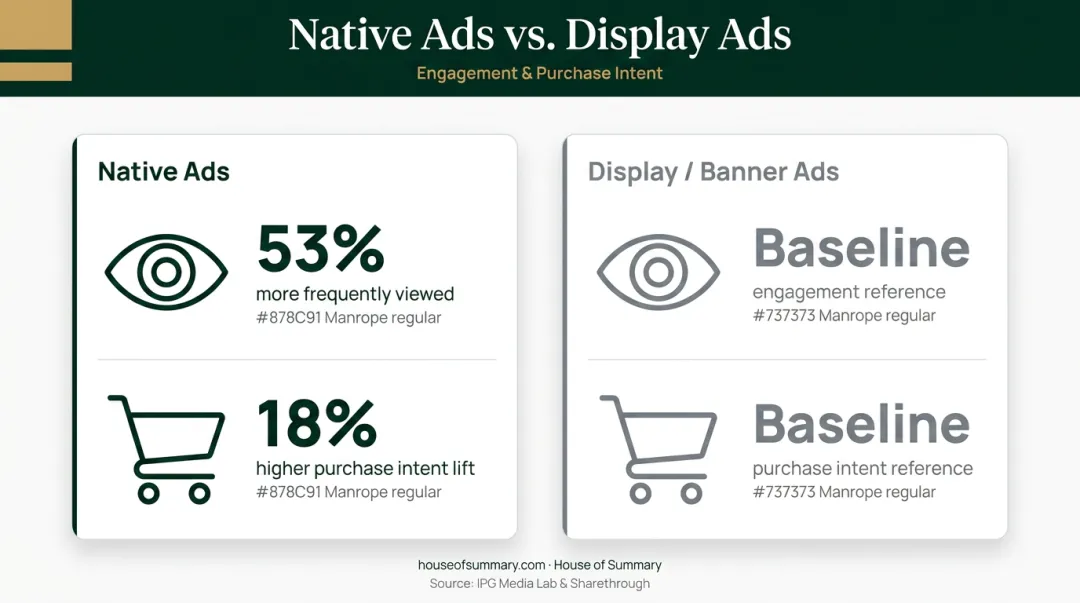 Native Ads vs. Display Ads
Engagement & Purchase Intent

Native Ads

53%
more frequently viewed
#878C91 Manrope regular

18%
higher purchase intent lift
#878C91 Manrope regular

Display / Banner Ads

Baseline
engagement reference
#737373 Manrope regular

Baseline
purchase intent reference
#737373 Manrope regular

houseofsummary.com · House of Summary
Source: IPG Media Lab & Sharethrough